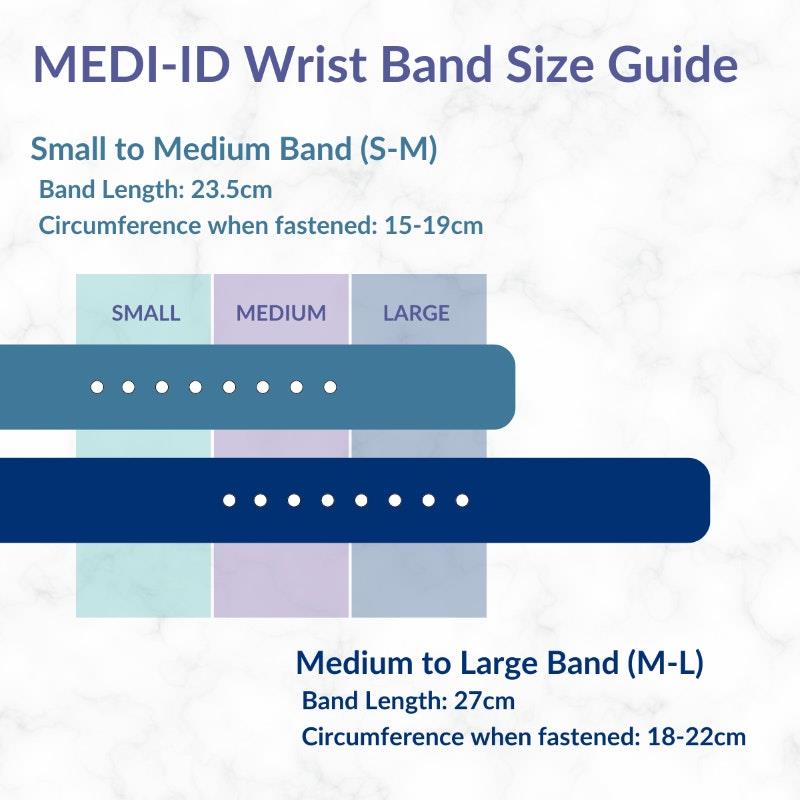 MEDI-ID Wrist Band Size Guide

Small to Medium Band (S-M)
Band Length: 23.5cm
Circumference when fastened: 15-19cm

SMALL
MEDIUM
LARGE

Medium to Large Band (M-L)
Band Length: 27cm
Circumference when fastened: 18-22cm